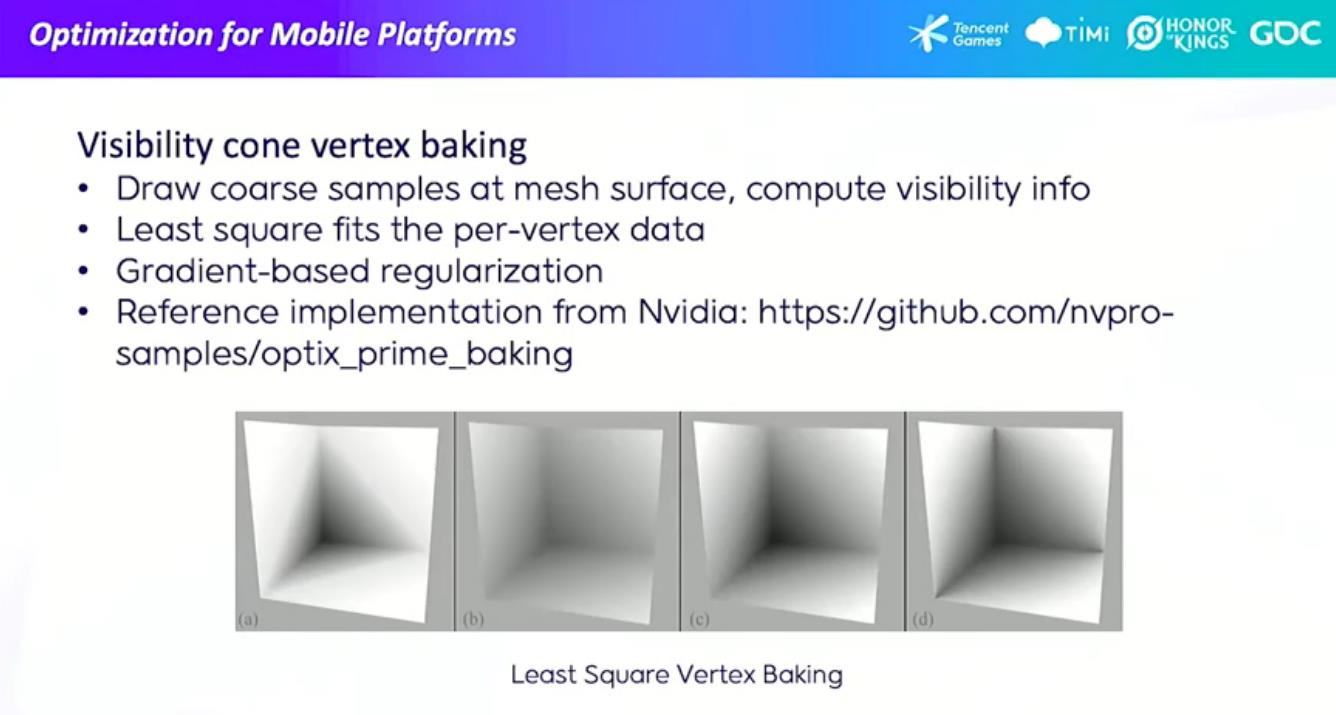 Optimization for Mobile Platforms

Tencent Games TiMi HONOR OF KINGS GDC

Visibility cone vertex baking
• Draw coarse samples at mesh surface, compute visibility info
• Least square fits the per-vertex data
• Gradient-based regularization
• Reference implementation from Nvidia: https://github.com/nvpro-samples/optix_prime_baking

(a) (b) (c) (d)

Least Square Vertex Baking